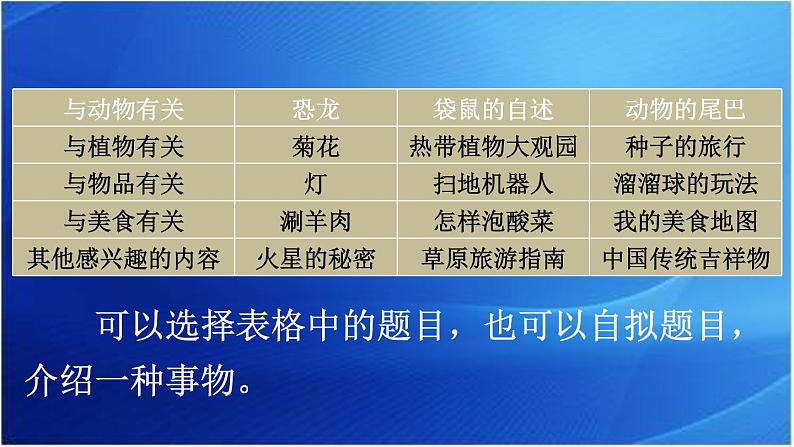 | 与动物有关 | 恐龙 | 袋鼠的自述 | 动物的尾巴 |
|---|---|---|---|
| 与植物有关 | 菊花 | 热带植物大观园 | 种子的旅行 |
| 与物品有关 | 灯 | 扫地机器人 | 溜溜球的玩法 |
| 与美食有关 | 涮羊肉 | 怎样泡酸菜 | 我的美食地图 |
| 其他感兴趣的内容 | 火星的秘密 | 草原旅游指南 | 中国传统吉祥物 |

可以选择表格中的题目，也可以自拟题目，介绍一种事物。